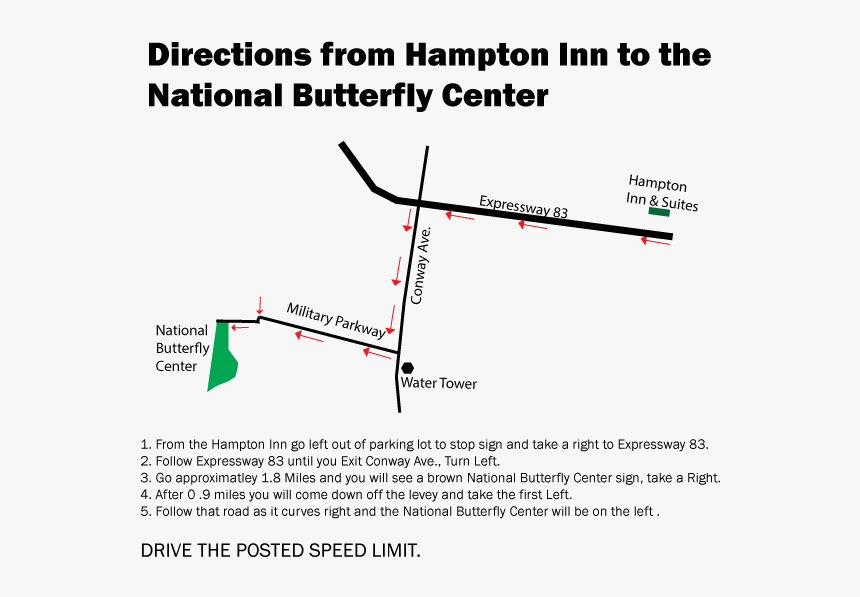 Directions from Hampton Inn to the National Butterfly Center

Hampton Inn & Suites

Expressway 83

Conway Ave.

Military Parkway

National Butterfly Center

Water Tower

1. From the Hampton Inn go left out of parking lot to stop sign and take a right to Expressway 83.
2. Follow Expressway 83 until you Exit Conway Ave., Turn Left.
3. Go approximatley 1.8 Miles and you will see a brown National Butterfly Center sign, take a Right.
4. After 0 .9 miles you will come down off the levey and take the first Left.
5. Follow that road as it curves right and the National Butterfly Center will be on the left .

DRIVE THE POSTED SPEED LIMIT.